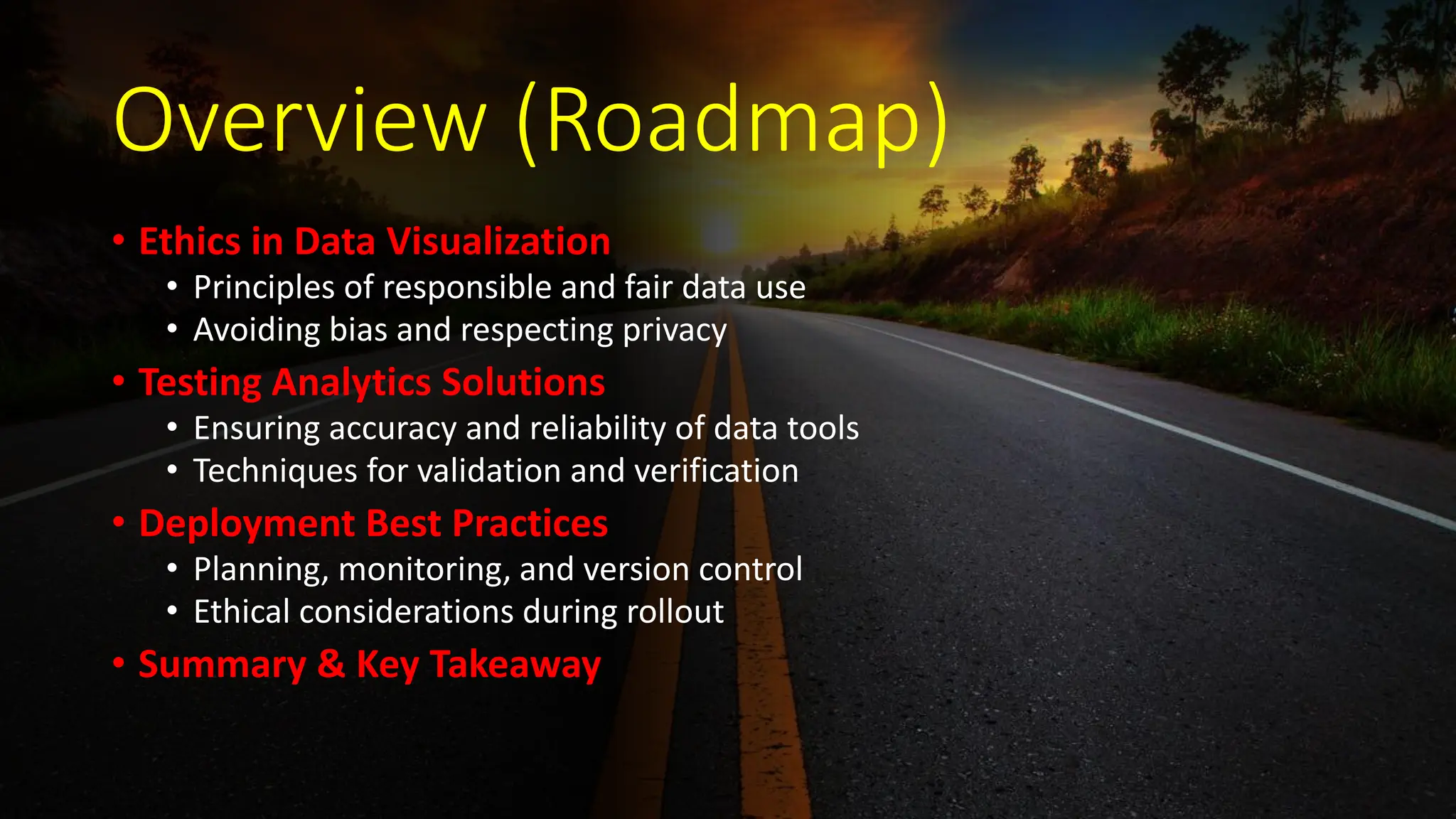 Overview (Roadmap)

• Ethics in Data Visualization
  • Principles of responsible and fair data use
  • Avoiding bias and respecting privacy
• Testing Analytics Solutions
  • Ensuring accuracy and reliability of data tools
  • Techniques for validation and verification
• Deployment Best Practices
  • Planning, monitoring, and version control
  • Ethical considerations during rollout
• Summary & Key Takeaway